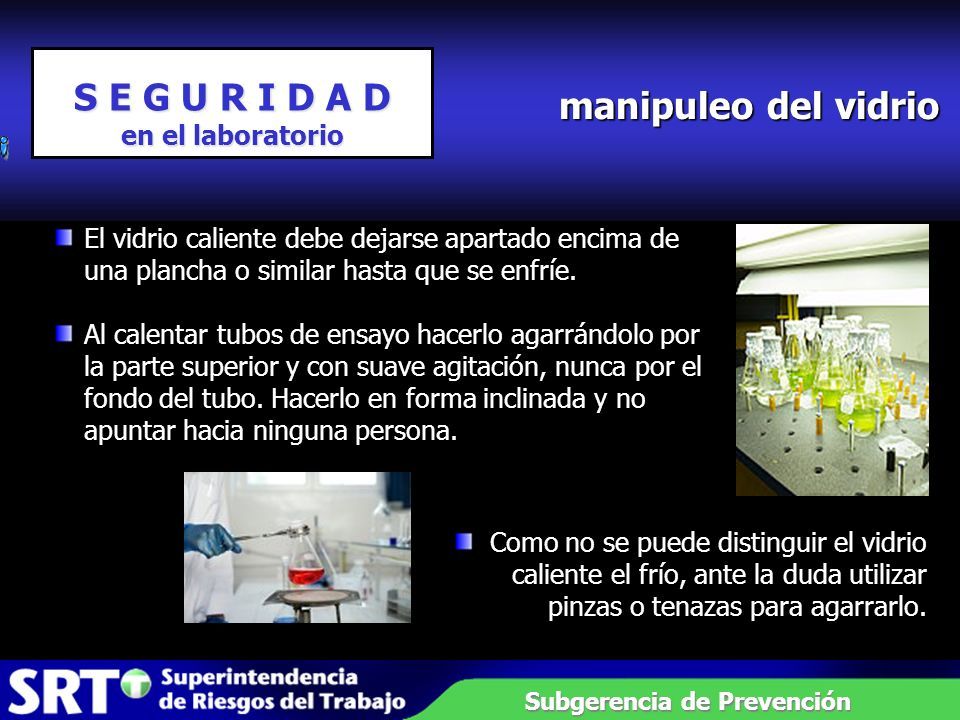 S E G U R I D A D
en el laboratorio

manipuleo del vidrio

El vidrio caliente debe dejarse apartado encima de una plancha o similar hasta que se enfríe.

Al calentar tubos de ensayo hacerlo agarrándolo por la parte superior y con suave agitación, nunca por el fondo del tubo. Hacerlo en forma inclinada y no apuntar hacia ninguna persona.

Como no se puede distinguir el vidrio caliente el frío, ante la duda utilizar pinzas o tenazas para agarrarlo.

SRT Superintendencia de Riesgos del Trabajo

Subgerencia de Prevención